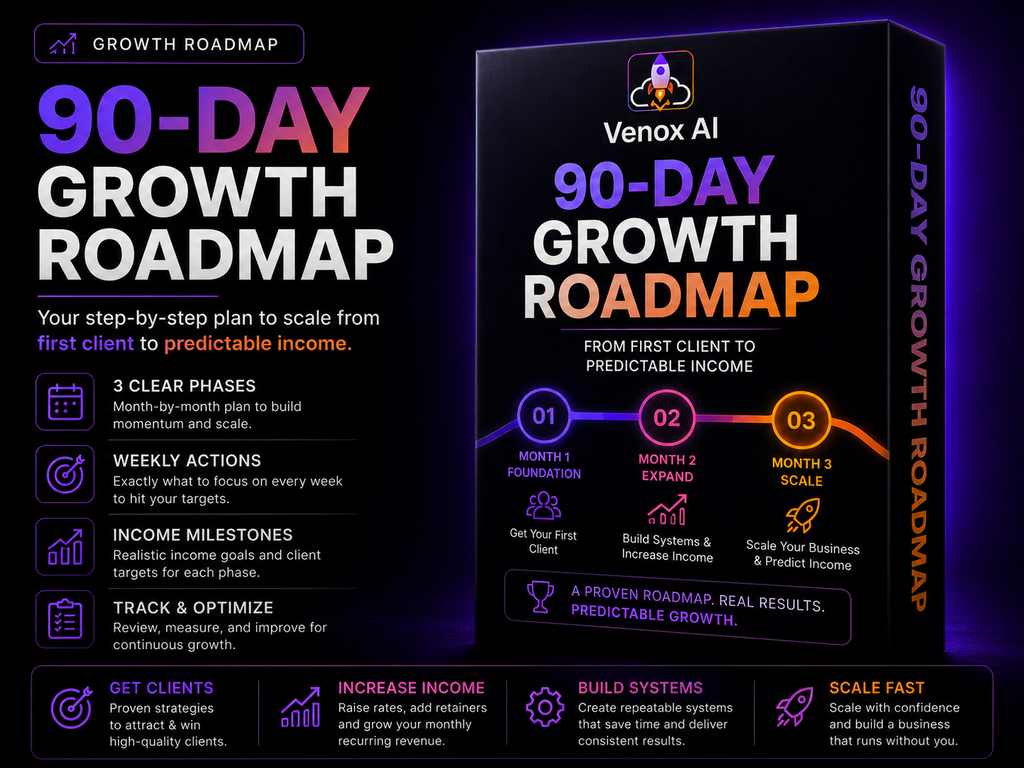 GROWTH ROADMAP

90-DAY GROWTH ROADMAP

Your step-by-step plan to scale from first client to predictable income.

3 CLEAR PHASES
Month-by-month plan to build momentum and scale.

WEEKLY ACTIONS
Exactly what to focus on every week to hit your targets.

INCOME MILESTONES
Realistic income goals and client targets for each phase.

TRACK & OPTIMIZE
Review, measure, and improve for continuous growth.

Venox AI

90-DAY GROWTH ROADMAP

FROM FIRST CLIENT TO PREDICTABLE INCOME

01
MONTH 1
FOUNDATION
Get Your First Client

02
MONTH 2
EXPAND
Build Systems & Increase Income

03
MONTH 3
SCALE
Scale Your Business & Predict Income

A PROVEN ROADMAP. REAL RESULTS. PREDICTABLE GROWTH.

90-DAY GROWTH ROADMAP

GET CLIENTS
Proven strategies to attract & win high-quality clients.

INCREASE INCOME
Raise rates, add retainers and grow your monthly recurring revenue.

BUILD SYSTEMS
Create repeatable systems that save time and deliver consistent results.

SCALE FAST
Scale with confidence and build a business that runs without you.